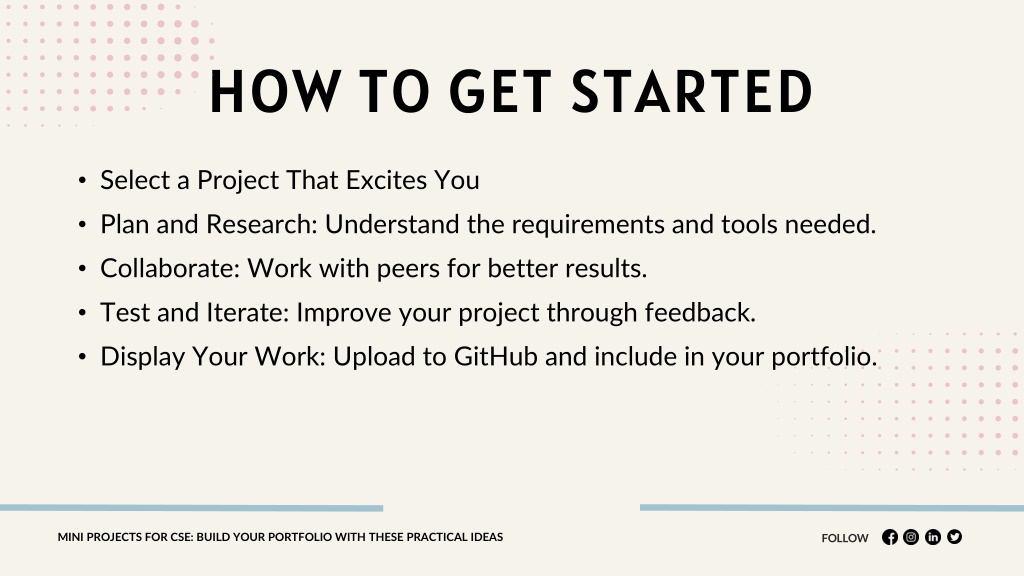 HOW TO GET STARTED

• Select a Project That Excites You
• Plan and Research: Understand the requirements and tools needed.
• Collaborate: Work with peers for better results.
• Test and Iterate: Improve your project through feedback.
• Display Your Work: Upload to GitHub and include in your portfolio.

MINI PROJECTS FOR CSE: BUILD YOUR PORTFOLIO WITH THESE PRACTICAL IDEAS

FOLLOW